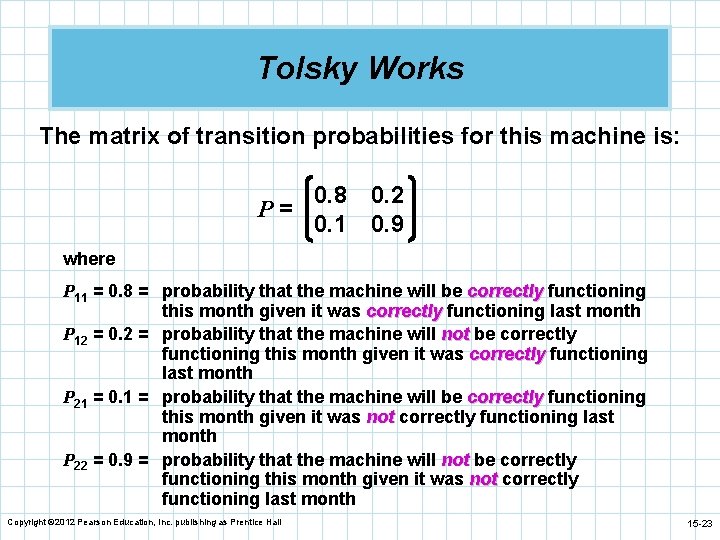 Tolsky Works

The matrix of transition probabilities for this machine is:

$P = \begin{bmatrix} 0.8 & 0.2 \\ 0.1 & 0.9 \end{bmatrix}$

where

$P_{11}$ = 0.8 = probability that the machine will be correctly functioning this month given it was correctly functioning last month

$P_{12}$ = 0.2 = probability that the machine will not be correctly functioning this month given it was correctly functioning last month

$P_{21}$ = 0.1 = probability that the machine will be correctly functioning this month given it was not correctly functioning last month

$P_{22}$ = 0.9 = probability that the machine will not be correctly functioning this month given it was not correctly functioning last month

Copyright ©2012 Pearson Education, Inc. publishing as Prentice Hall

15-23